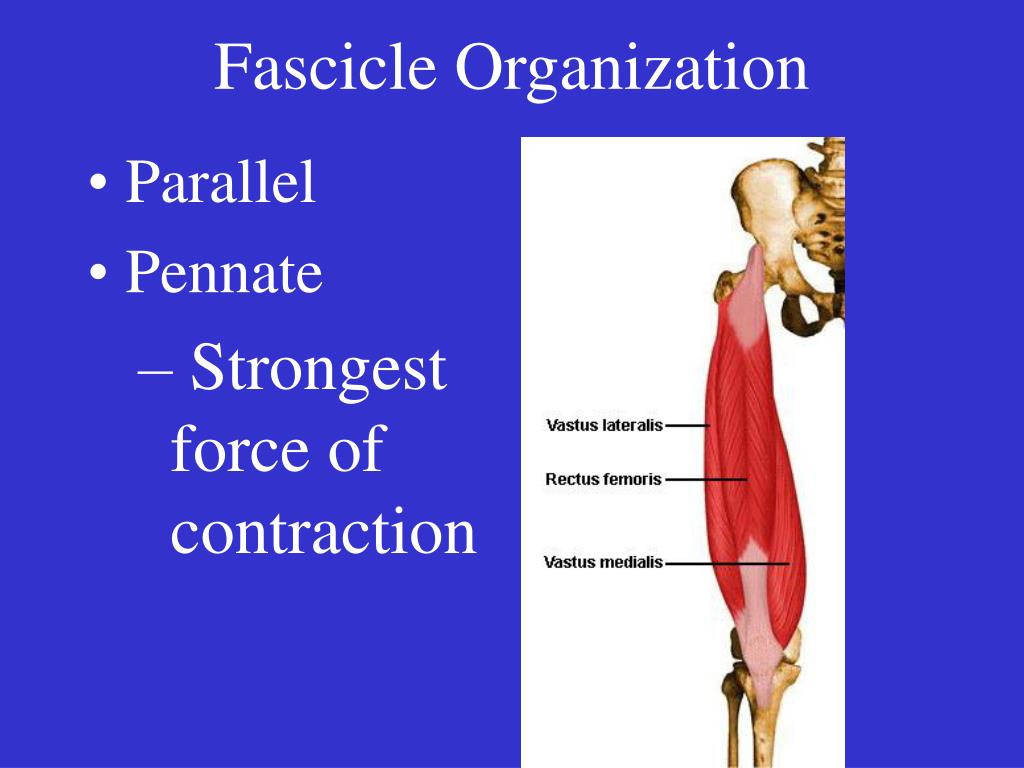 Fascicle Organization

• Parallel
• Pennate
– Strongest force of contraction

Vastus lateralis
Rectus femoris
Vastus medialis